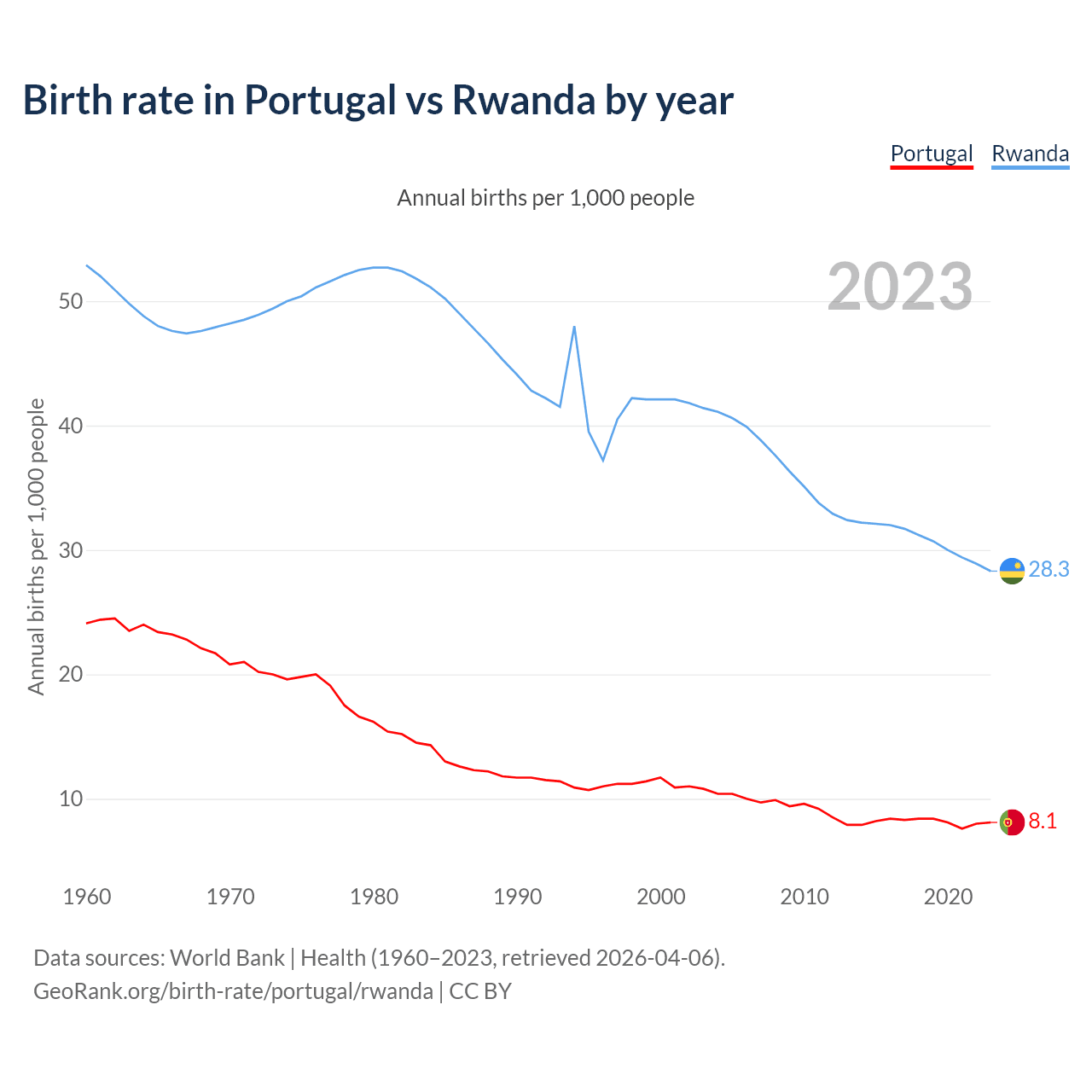 Birth rate in Portugal vs Rwanda by year

Portugal Rwanda

Annual births per 1,000 people

2023

Annual births per 1,000 people

50
40
30
20
10

28.3
8.1

1960 1970 1980 1990 2000 2010 2020

Data sources: World Bank | Health (1960–2023, retrieved 2026-04-06).
GeoRank.org/birth-rate/portugal/rwanda | CC BY